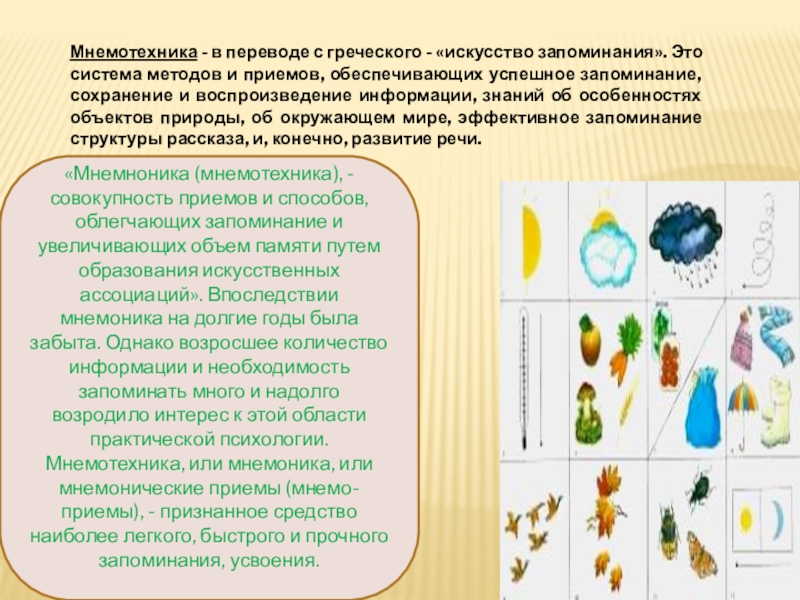 Мнемотехника - в переводе с греческого - «искусство запоминания». Это система методов и приемов, обеспечивающих успешное запоминание, сохранение и воспроизведение информации, знаний об особенностях объектов природы, об окружающем мире, эффективное запоминание структуры рассказа, и, конечно, развитие речи.

«Мнемноника (мнемотехника), - совокупность приемов и способов, облегчающих запоминание и увеличивающих объем памяти путем образования искусственных ассоциаций». Впоследствии мнемоника на долгие годы была забыта. Однако возросшее количество информации и необходимость запоминать много и надолго возродило интерес к этой области практической психологии. Мнемотехника, или мнемоника, или мнемонические приемы (мнемо-приемы), - признанное средство наиболее легкого, быстрого и прочного запоминания, усвоения.